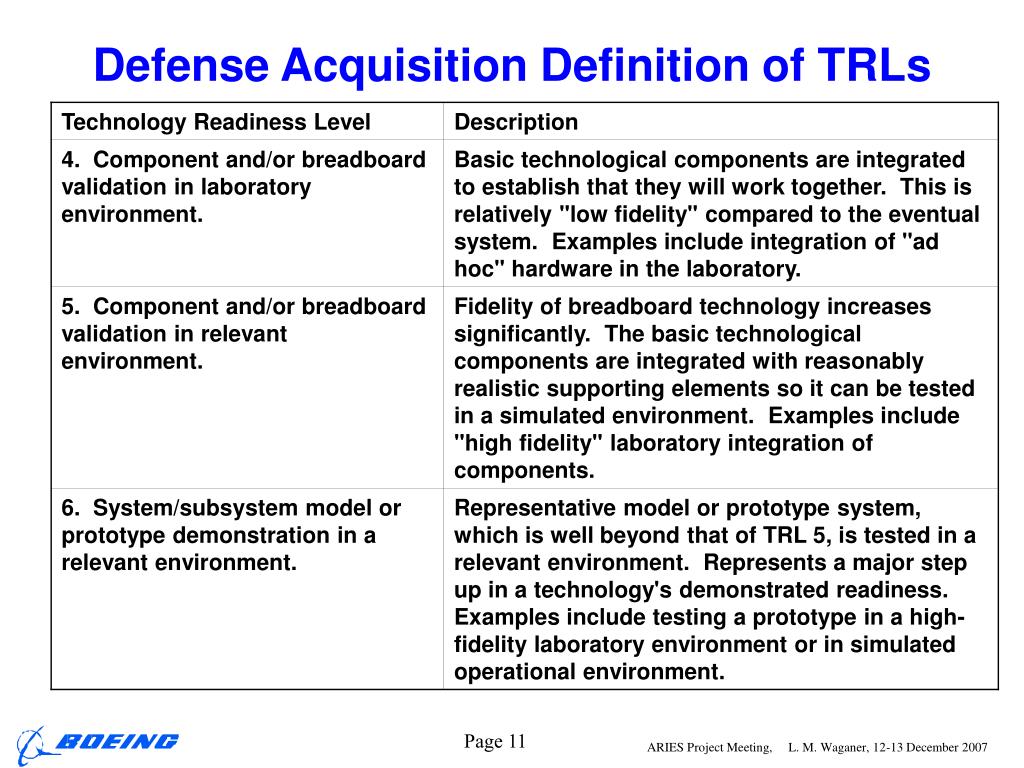 Defense Acquisition Definition of TRLs

| Technology Readiness Level | Description |
|---|---|
| 4. Component and/or breadboard validation in laboratory environment. | Basic technological components are integrated to establish that they will work together. This is relatively "low fidelity" compared to the eventual system. Examples include integration of "ad hoc" hardware in the laboratory. |
| 5. Component and/or breadboard validation in relevant environment. | Fidelity of breadboard technology increases significantly. The basic technological components are integrated with reasonably realistic supporting elements so it can be tested in a simulated environment. Examples include "high fidelity" laboratory integration of components. |
| 6. System/subsystem model or prototype demonstration in a relevant environment. | Representative model or prototype system, which is well beyond that of TRL 5, is tested in a relevant environment. Represents a major step up in a technology's demonstrated readiness. Examples include testing a prototype in a high-fidelity laboratory environment or in simulated operational environment. |

BOEING

Page 11

ARIES Project Meeting, L. M. Waganer, 12-13 December 2007